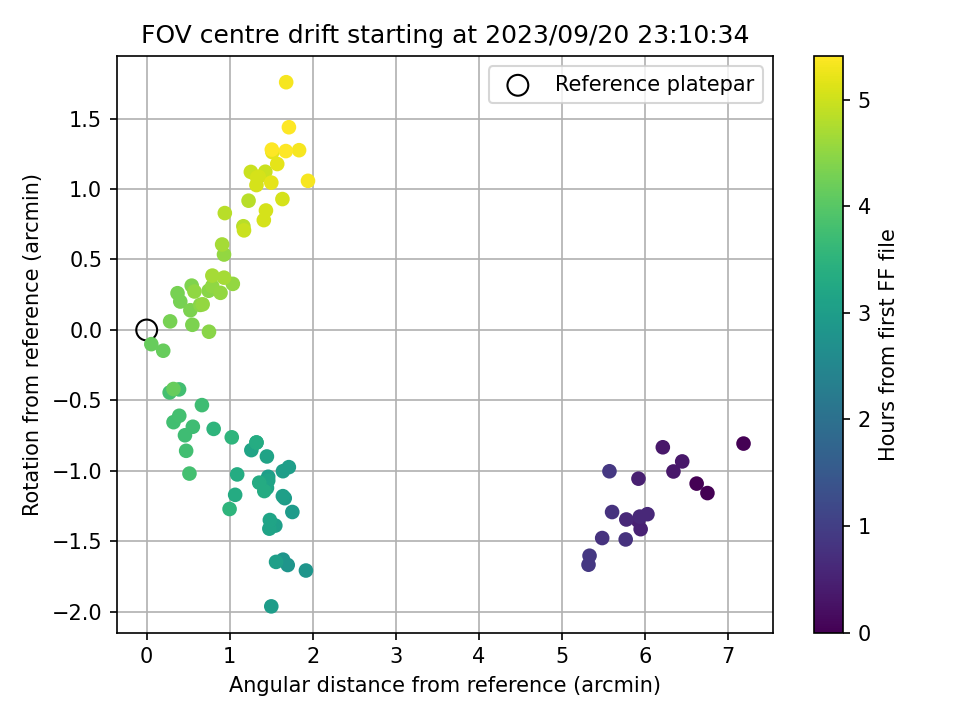 FOV centre drift starting at 2023/09/20 23:10:34

Reference platepar

Rotation from reference (arcmin)

1.5
1.0
0.5
0.0
−0.5
−1.0
−1.5
−2.0

0
1
2
3
4
5
6
7

Angular distance from reference (arcmin)

Hours from first FF file

5
4
3
2
1
0